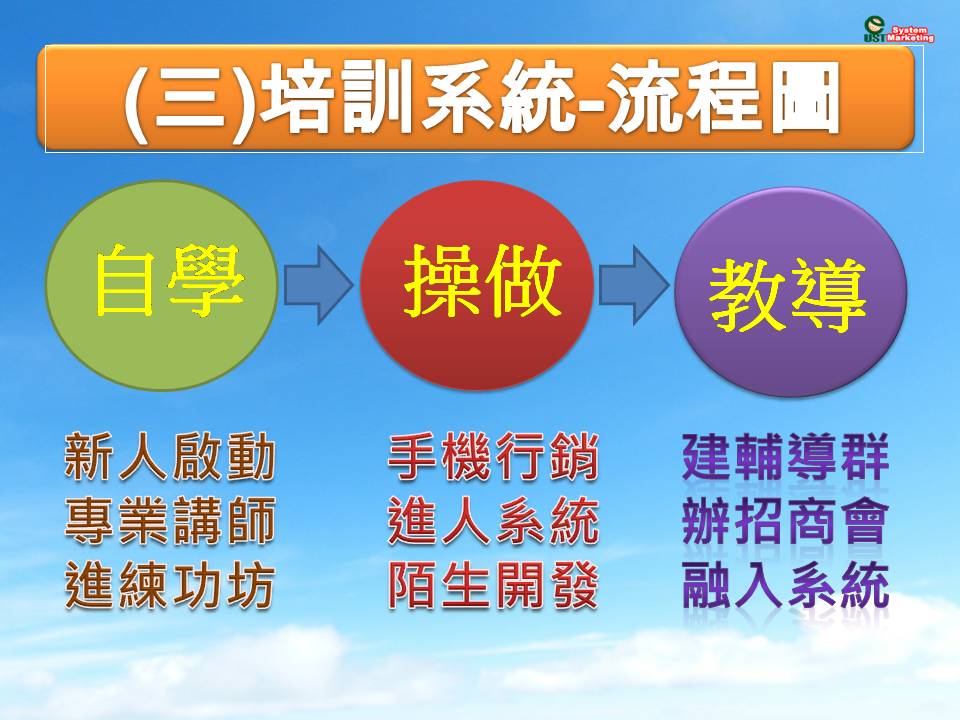 USI System Marketing

(三)培訓系統-流程圖

自學

操做

教導

新人啟動
專業講師
進練功坊

手機行銷
進人系統
陌生開發

建輔導群
辦招商會
融入系統